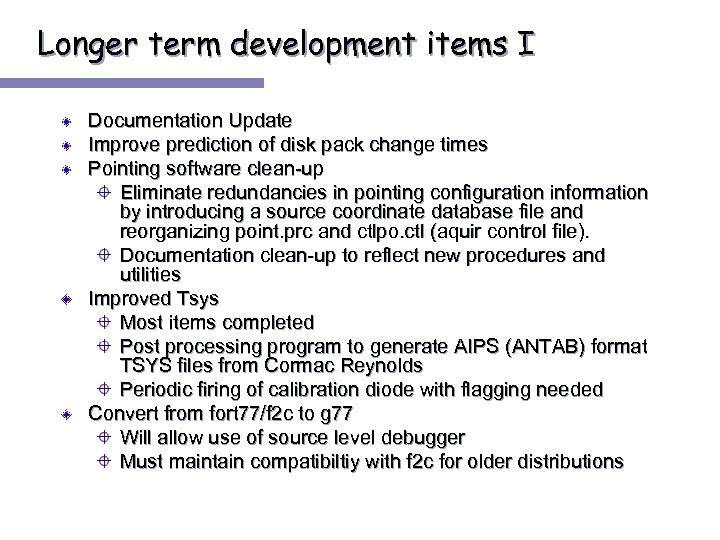 Longer term development items I

Documentation Update

Improve prediction of disk pack change times

Pointing software clean-up

Eliminate redundancies in pointing configuration information by introducing a source coordinate database file and reorganizing point.prc and ctlpo.ctl (aquir control file).

Documentation clean-up to reflect new procedures and utilities

Improved Tsys

Most items completed

Post processing program to generate AIPS (ANTAB) format TSYS files from Cormac Reynolds

Periodic firing of calibration diode with flagging needed

Convert from fort77/f2c to g77

Will allow use of source level debugger

Must maintain compatibiltiy with f2c for older distributions